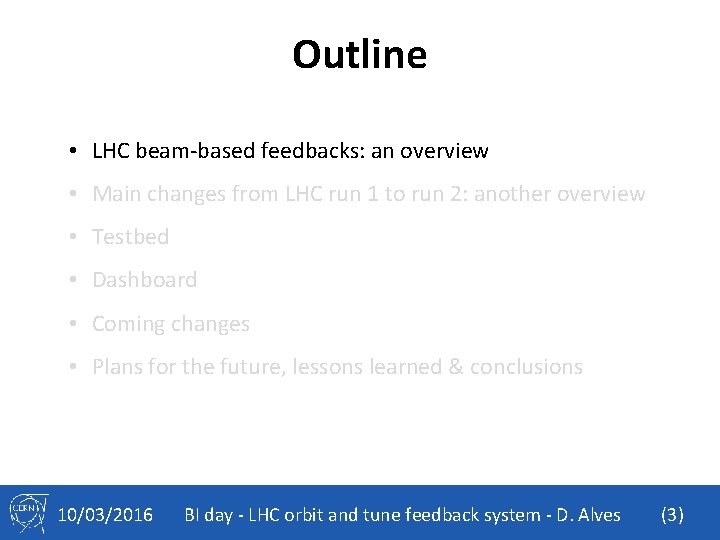 Outline

• LHC beam-based feedbacks: an overview
• Main changes from LHC run 1 to run 2: another overview
• Testbed
• Dashboard
• Coming changes
• Plans for the future, lessons learned & conclusions

CERN 10/03/2016 BI day - LHC orbit and tune feedback system - D. Alves (3)